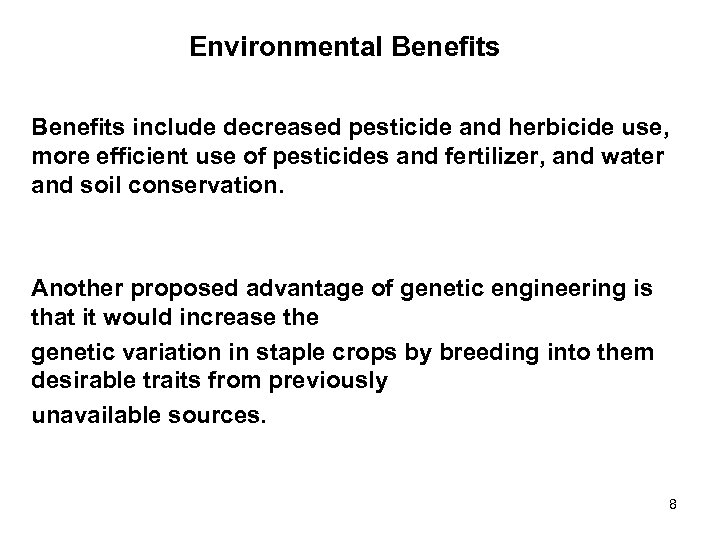 Environmental Benefits

Benefits include decreased pesticide and herbicide use, more efficient use of pesticides and fertilizer, and water and soil conservation.

Another proposed advantage of genetic engineering is that it would increase the
genetic variation in staple crops by breeding into them desirable traits from previously
unavailable sources.

8